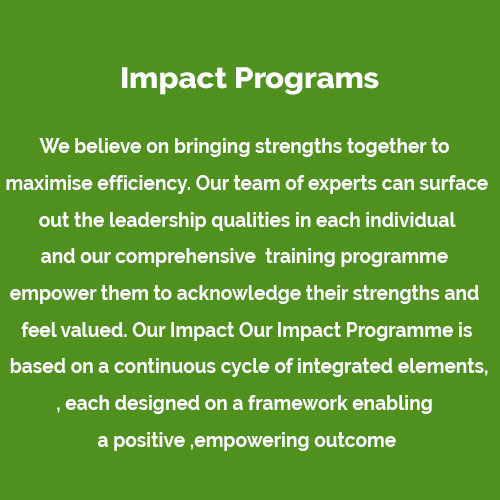 Impact Programs

We believe on bringing strengths together to maximise efficiency. Our team of experts can surface out the leadership qualities in each individual and our comprehensive training programme empower them to acknowledge their strengths and feel valued. Our Impact Our Impact Programme is based on a continuous cycle of integrated elements, , each designed on a framework enabling a positive ,empowering outcome